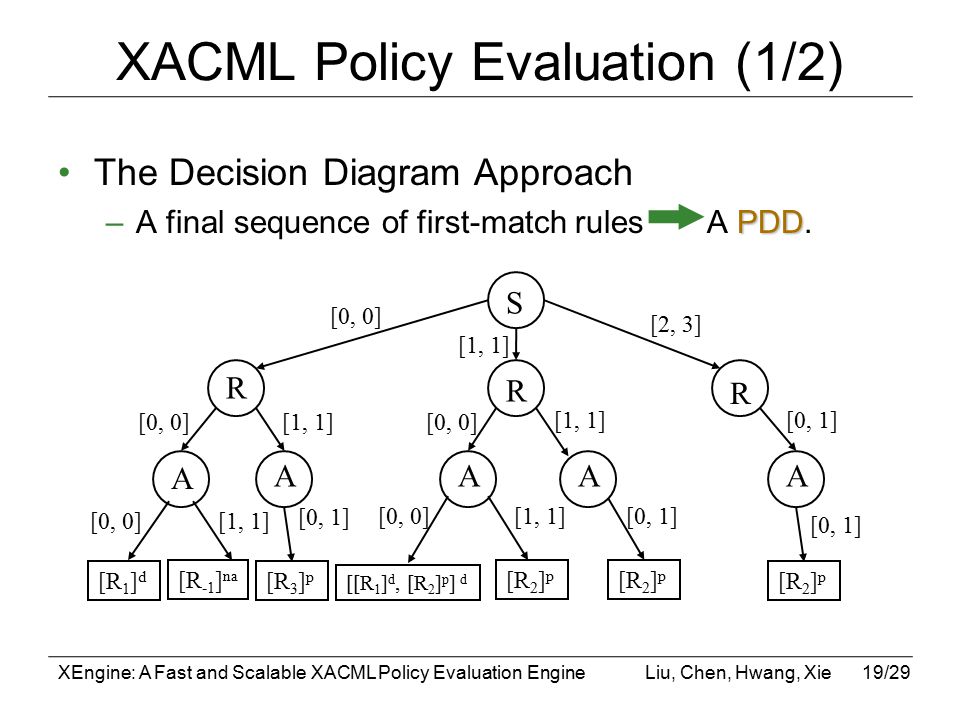 XACML Policy Evaluation (1/2)

• The Decision Diagram Approach
– A final sequence of first-match rules A PDD.

S

[0, 0]

[1, 1]

[2, 3]

R

R

R

[0, 0]

[1, 1]

[0, 0]

[1, 1]

[0, 1]

A

A

A

A

A

[0, 0]

[1, 1]

[0, 1]

[0, 0]

[1, 1]

[0, 1]

[0, 1]

$[R_1]^d$

$[R_{-1}]^{na}$

$[R_3]^p$

$[[R_1]^d, [R_2]^p]^d$

$[R_2]^p$

$[R_2]^p$

$[R_2]^p$

XEngine: A Fast and Scalable XACML Policy Evaluation Engine Liu, Chen, Hwang, Xie 19/29